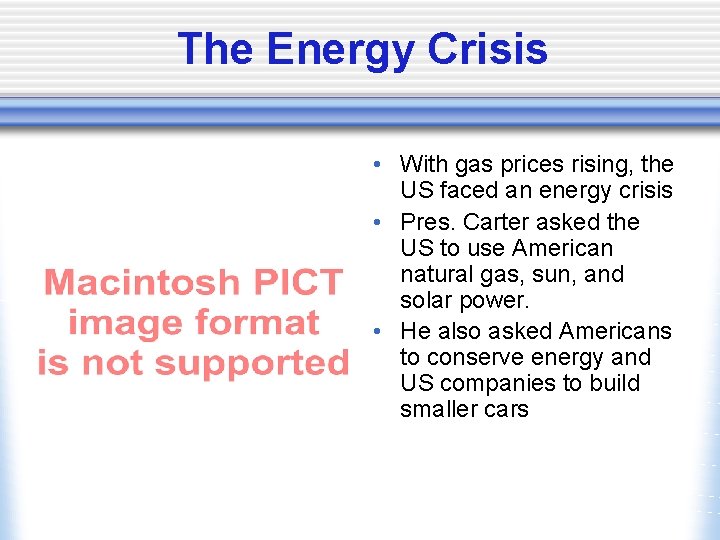 The Energy Crisis

Macintosh PICT image format is not supported

• With gas prices rising, the US faced an energy crisis
• Pres. Carter asked the US to use American natural gas, sun, and solar power.
• He also asked Americans to conserve energy and US companies to build smaller cars